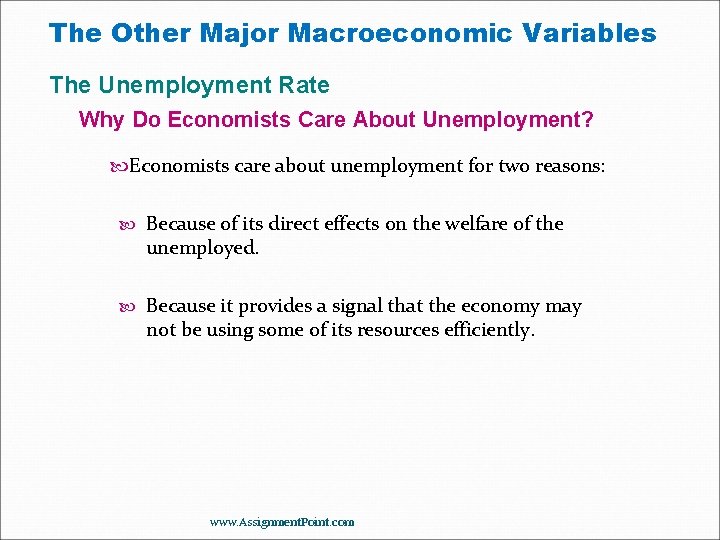 The Other Major Macroeconomic Variables

The Unemployment Rate

Why Do Economists Care About Unemployment?

Economists care about unemployment for two reasons:

Because of its direct effects on the welfare of the unemployed.

Because it provides a signal that the economy may not be using some of its resources efficiently.

www.AssignmentPoint.com